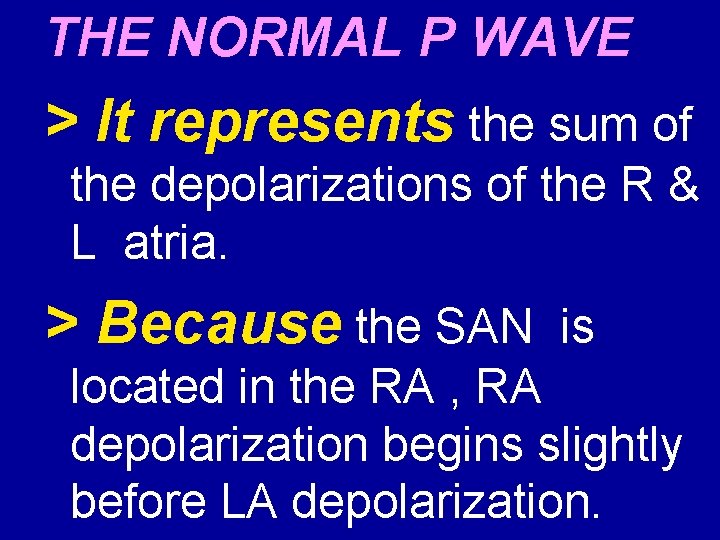 THE NORMAL P WAVE

> It represents the sum of the depolarizations of the R & L atria.

> Because the SAN is located in the RA , RA depolarization begins slightly before LA depolarization.